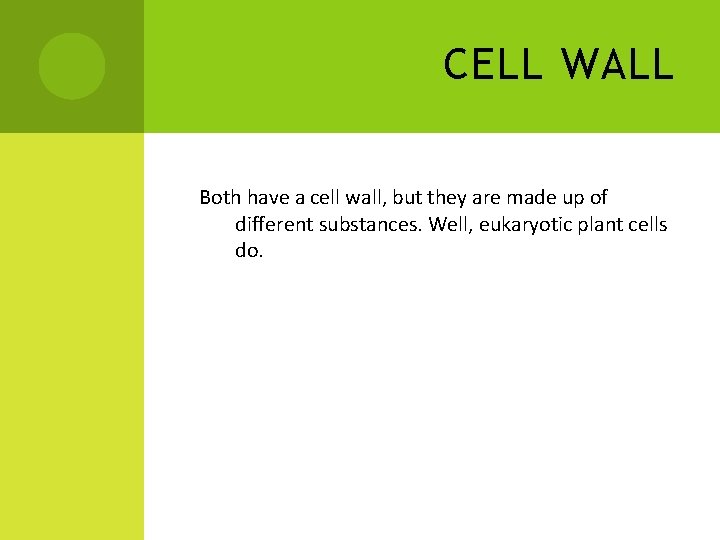 CELL WALL

Both have a cell wall, but they are made up of different substances. Well, eukaryotic plant cells do.